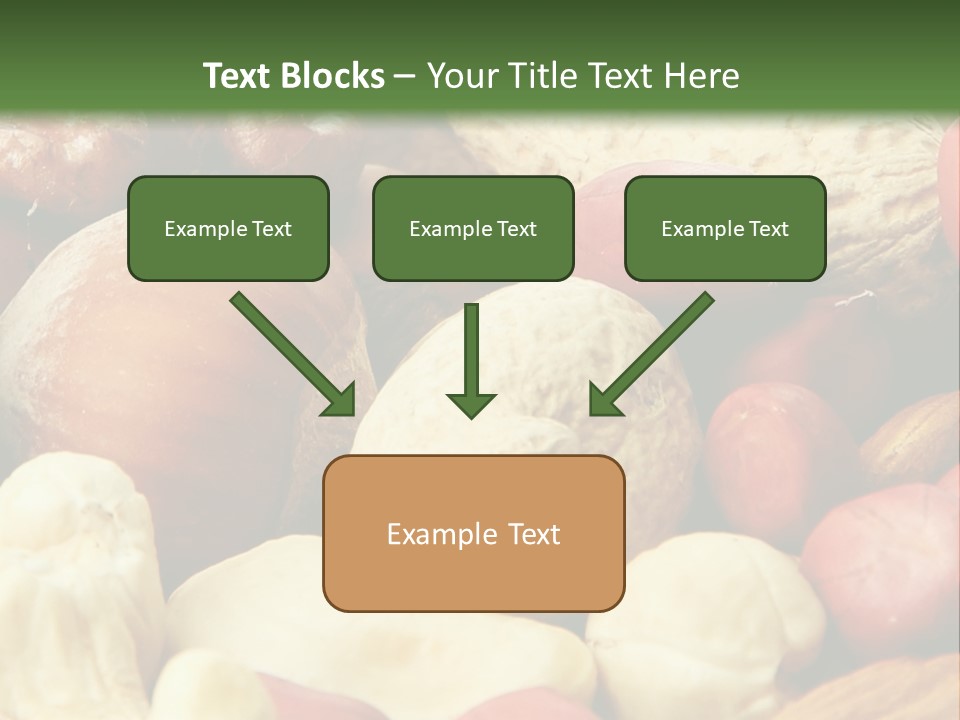 Text Blocks – Your Title Text Here

Example Text

Example Text

Example Text

Example Text